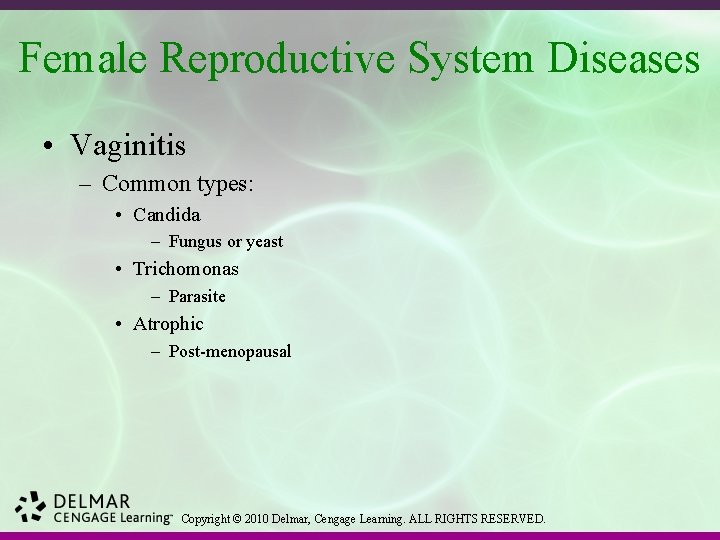 Female Reproductive System Diseases

• Vaginitis
– Common types:
• Candida
– Fungus or yeast
• Trichomonas
– Parasite
• Atrophic
– Post-menopausal

DELMAR
CENGAGE Learning™ Copyright © 2010 Delmar, Cengage Learning. ALL RIGHTS RESERVED.